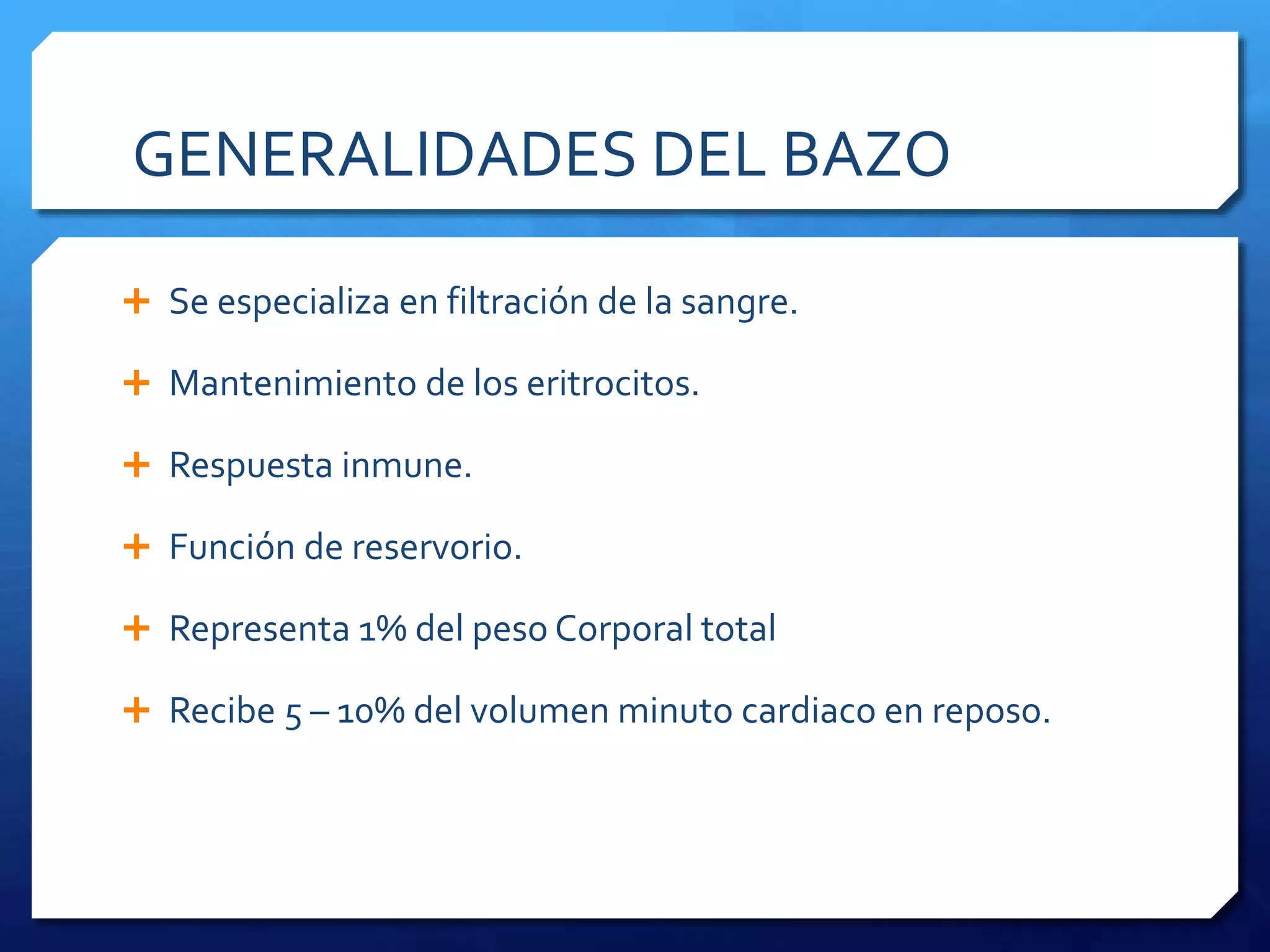 GENERALIDADES DEL BAZO

+ Se especializa en filtración de la sangre.

+ Mantenimiento de los eritrocitos.

+ Respuesta inmune.

+ Función de reservorio.

+ Representa 1% del peso Corporal total

+ Recibe 5 – 10% del volumen minuto cardiaco en reposo.